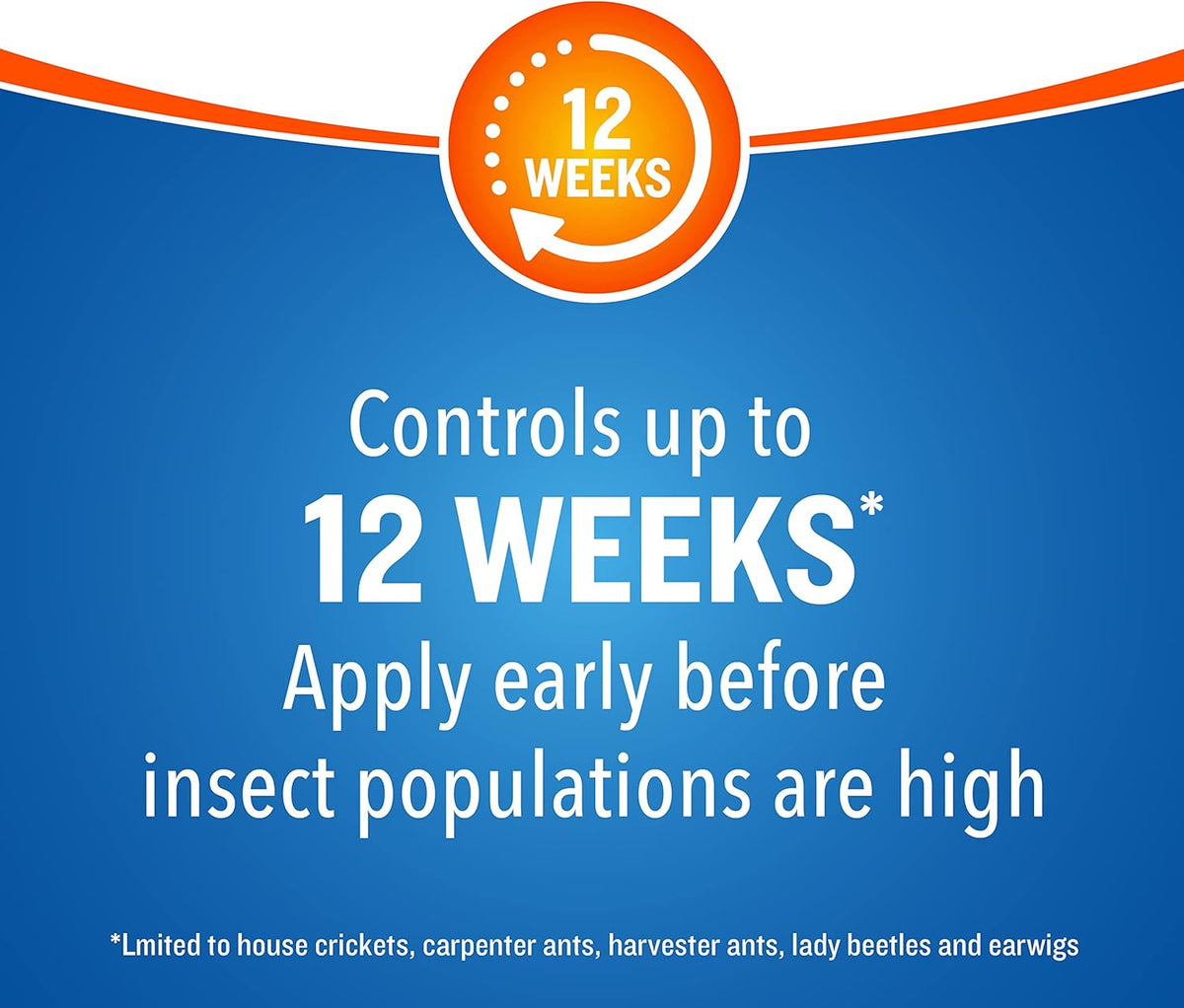 12
WEEKS

Controls up to
12 WEEKS*
Apply early before
insect populations are high

*Lmited to house crickets, carpenter ants, harvester ants, lady beetles and earwigs